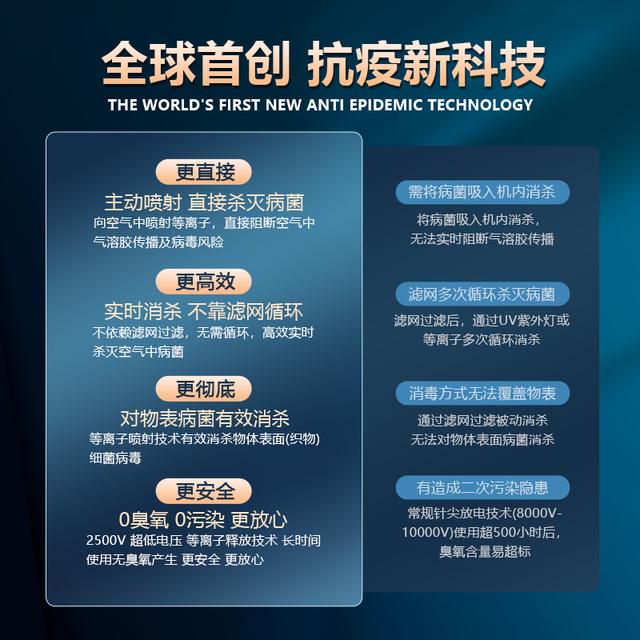 全球首创 抗疫新科技
THE WORLD'S FIRST NEW ANTI EPIDEMIC TECHNOLOGY

更直接
主动喷射 直接杀灭病菌
向空气中喷射等离子，直接阻断空气中气溶胶传播及病毒风险

更高效
实时消杀 不靠滤网循环
不依赖滤网过滤，无需循环，高效实时杀灭空气中病菌

更彻底
对物表病菌有效消杀
等离子喷射技术有效消杀物体表面(织物)细菌病毒

更安全
0臭氧 0污染 更放心
2500V 超低电压 等离子释放技术 长时间使用无臭氧产生 更安全 更放心

需将病菌吸入机内消杀
将病菌吸入机内消杀，无法实时阻断气溶胶传播

滤网多次循环杀灭病菌
滤网过滤后，通过UV紫外灯或等离子多次循环消杀

消毒方式无法覆盖物表
通过滤网过滤被动消杀
无法对物体表面病菌消杀

有造成二次污染隐患
常规针尖放电技术(8000V-10000V)使用超500小时后，臭氧含量易超标